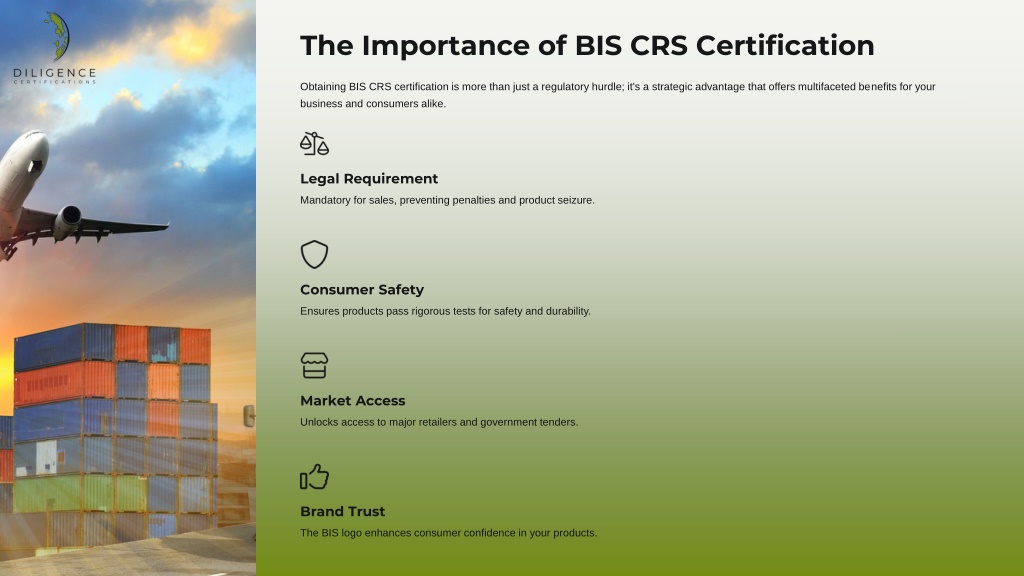 DILIGENCE
CERTIFICATIONS

The Importance of BIS CRS Certification

Obtaining BIS CRS certification is more than just a regulatory hurdle; it's a strategic advantage that offers multifaceted benefits for your business and consumers alike.

Legal Requirement

Mandatory for sales, preventing penalties and product seizure.

Consumer Safety

Ensures products pass rigorous tests for safety and durability.

Market Access

Unlocks access to major retailers and government tenders.

Brand Trust

The BIS logo enhances consumer confidence in your products.